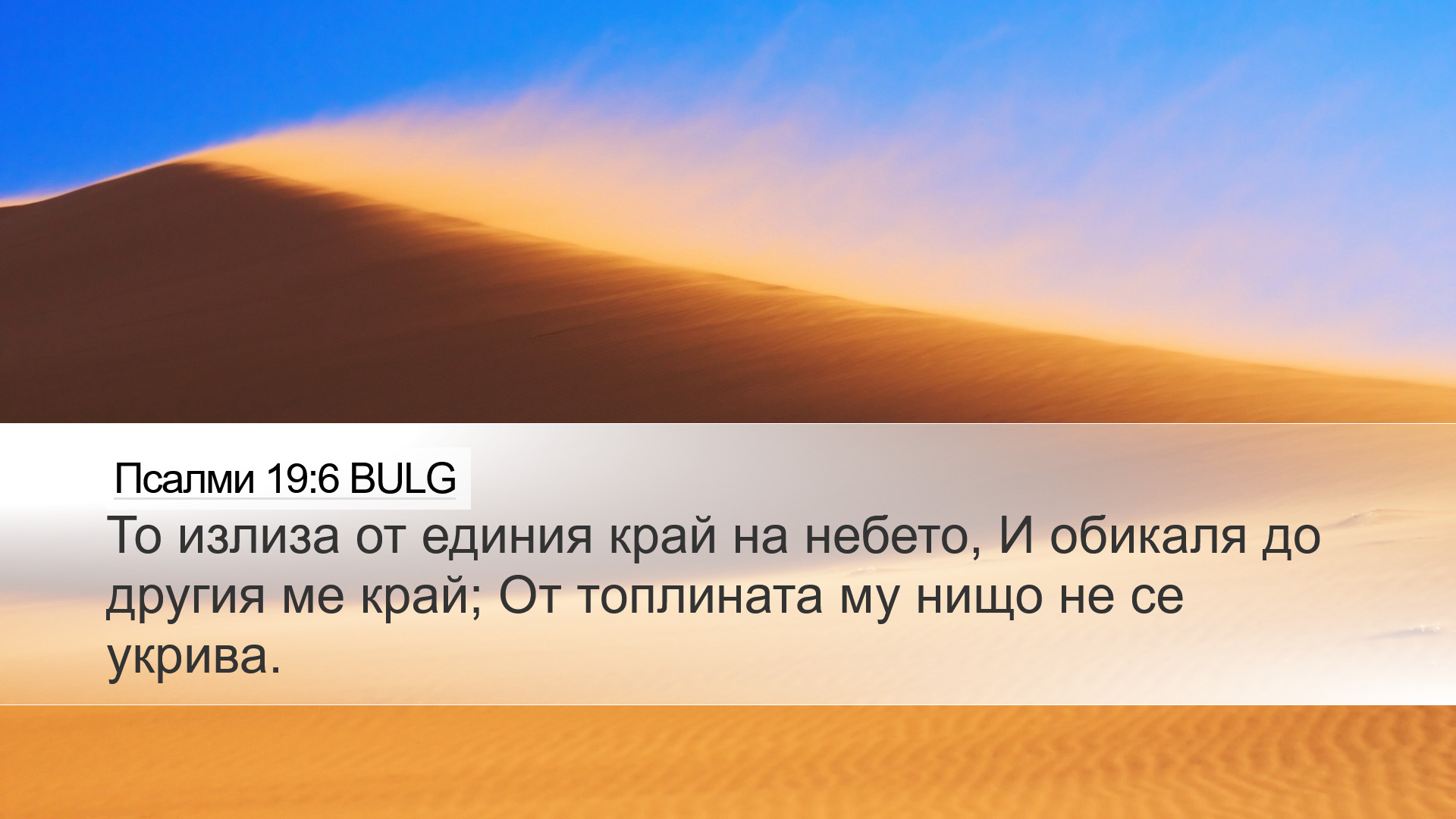 Псалми 19:6 BULG

То излиза от единия край на небето, И обикаля до другия ме край; От топлината му нищо не се укрива.